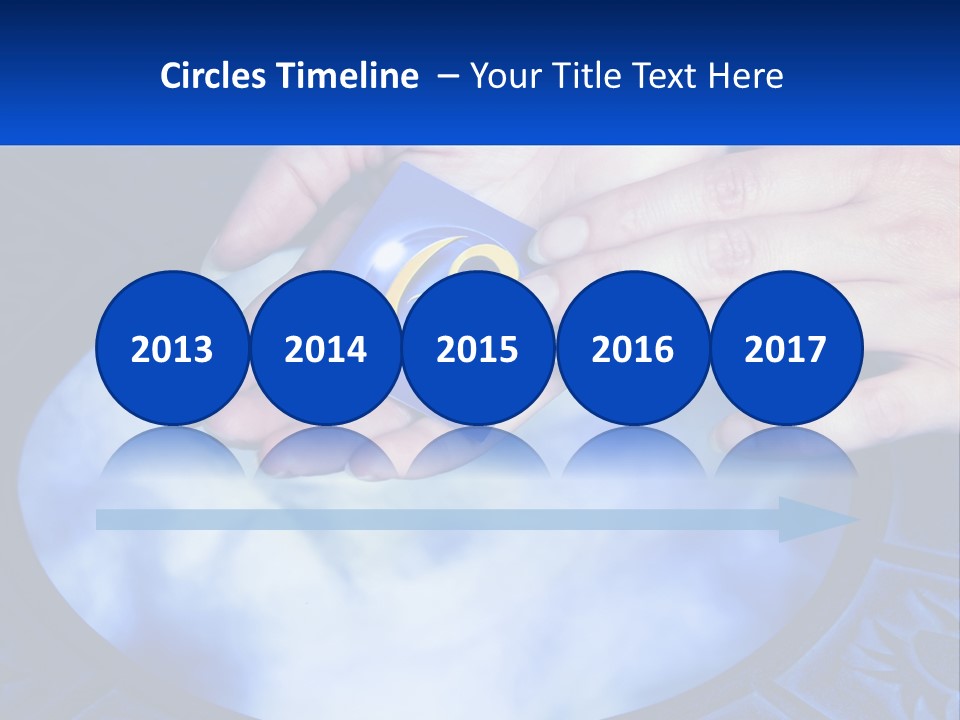 Circles Timeline – Your Title Text Here

2013

2014

2015

2016

2017